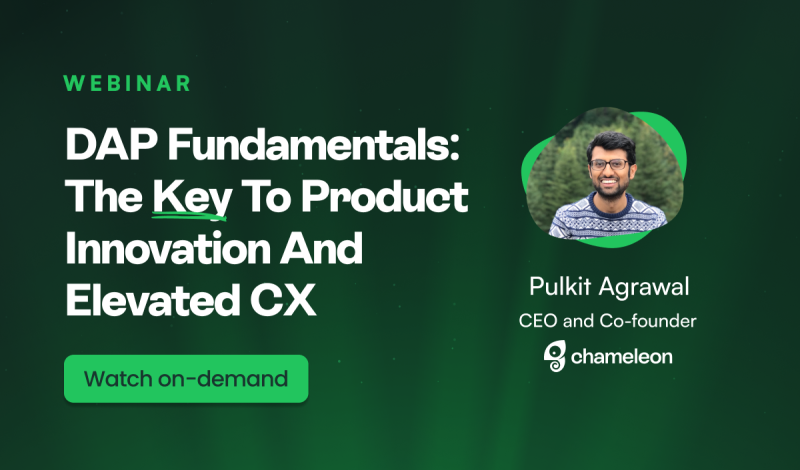 WEBINAR

DAP Fundamentals: The Key To Product Innovation And Elevated CX

Watch on-demand

Pulkit Agrawal
CEO and Co-founder
chameleon